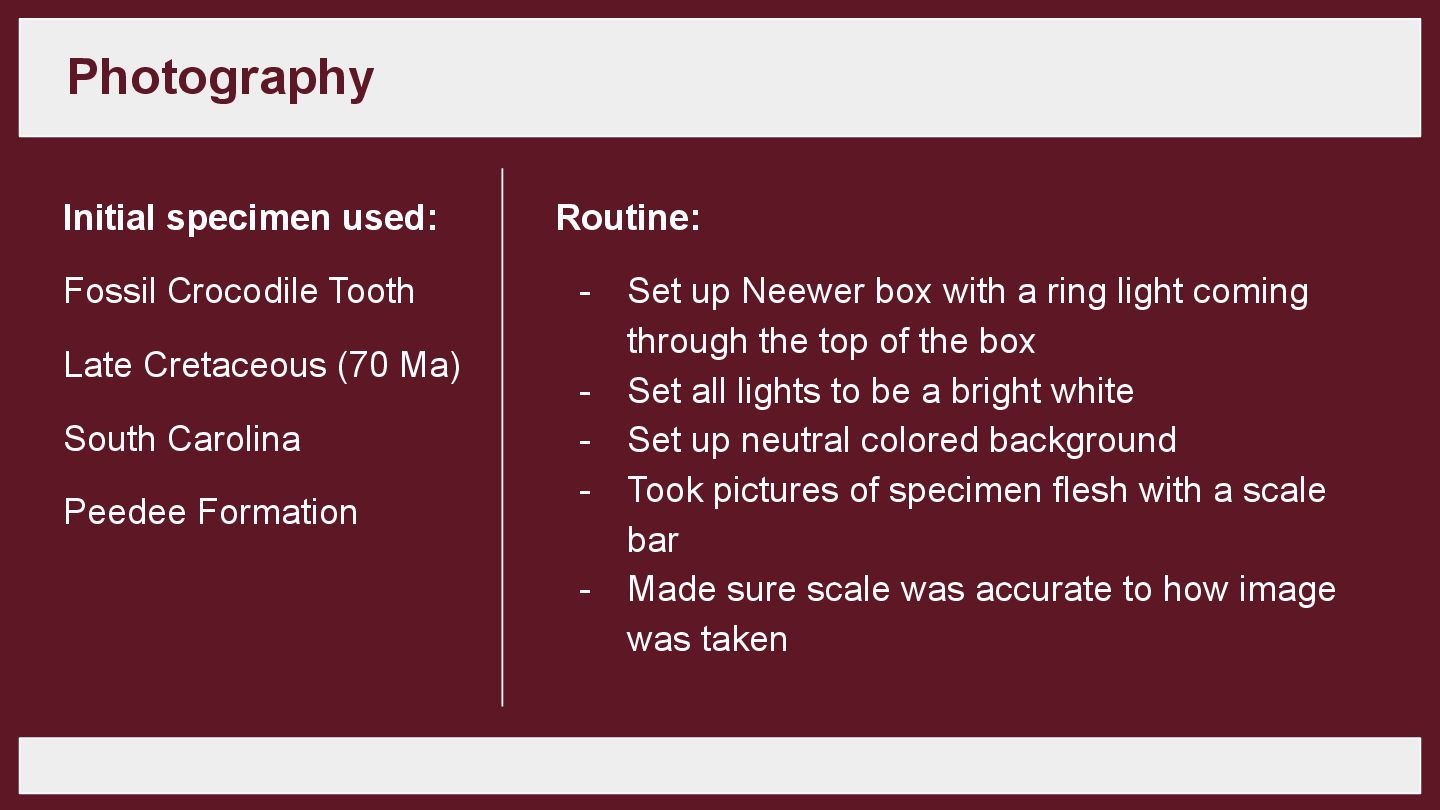 Photography

Initial specimen used:

Fossil Crocodile Tooth

Late Cretaceous (70 Ma)

South Carolina

Peedee Formation

Routine:

- Set up Neewer box with a ring light coming through the top of the box
- Set all lights to be a bright white
- Set up neutral colored background
- Took pictures of specimen flesh with a scale bar
- Made sure scale was accurate to how image was taken